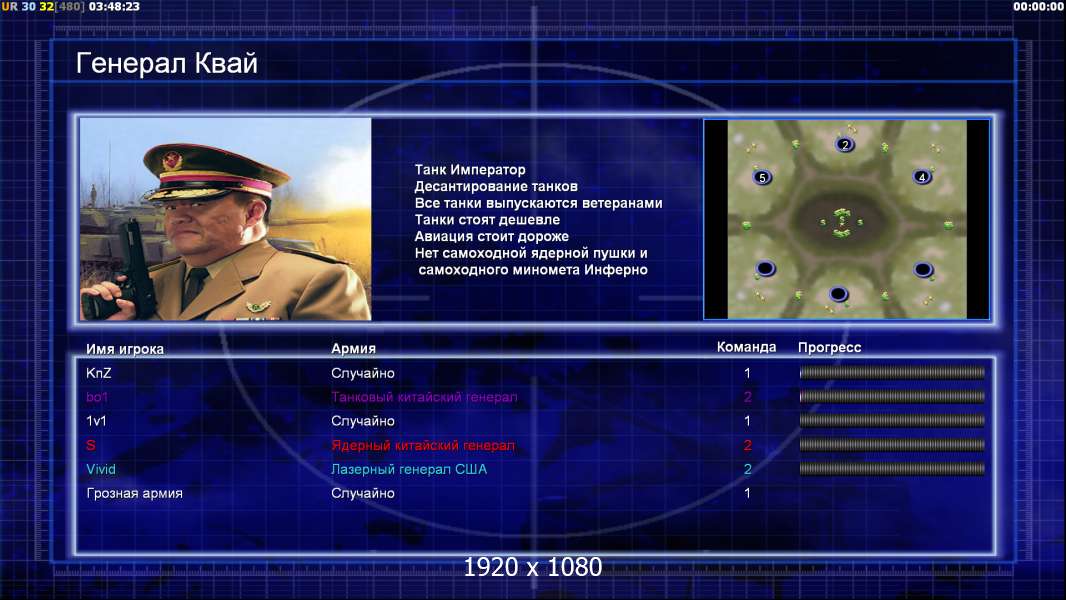 UR 30 32[480] 03:48:23

00:00:00

Генерал Квай

Танк Император
Десантирование танков
Все танки выпускаются ветеранами
Танки стоят дешевле
Авиация стоит дороже
Нет самоходной ядерной пушки и
самоходного миномета Инферно

2
5
4

| Имя игрока | Армия | Команда | Прогресс |
|---|---|---|---|
| KnZ | Случайно | 1 | |
| bo1 | Танковый китайский генерал | 2 | |
| 1v1 | Случайно | 1 | |
| S | Ядерный китайский генерал | 2 | |
| Vivid | Лазерный генерал США | 2 | |
| Грозная армия | Случайно | 1 | |

1920 x 1080